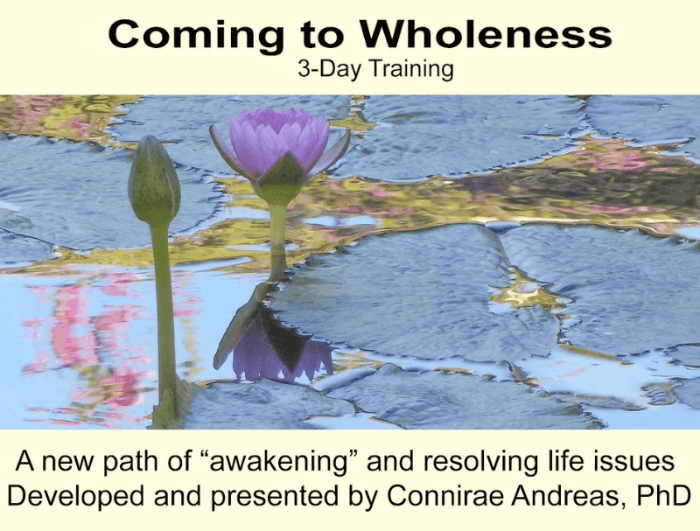 Coming to Wholeness
3-Day Training

A new path of “awakening” and resolving life issues
Developed and presented by Connirae Andreas, PhD